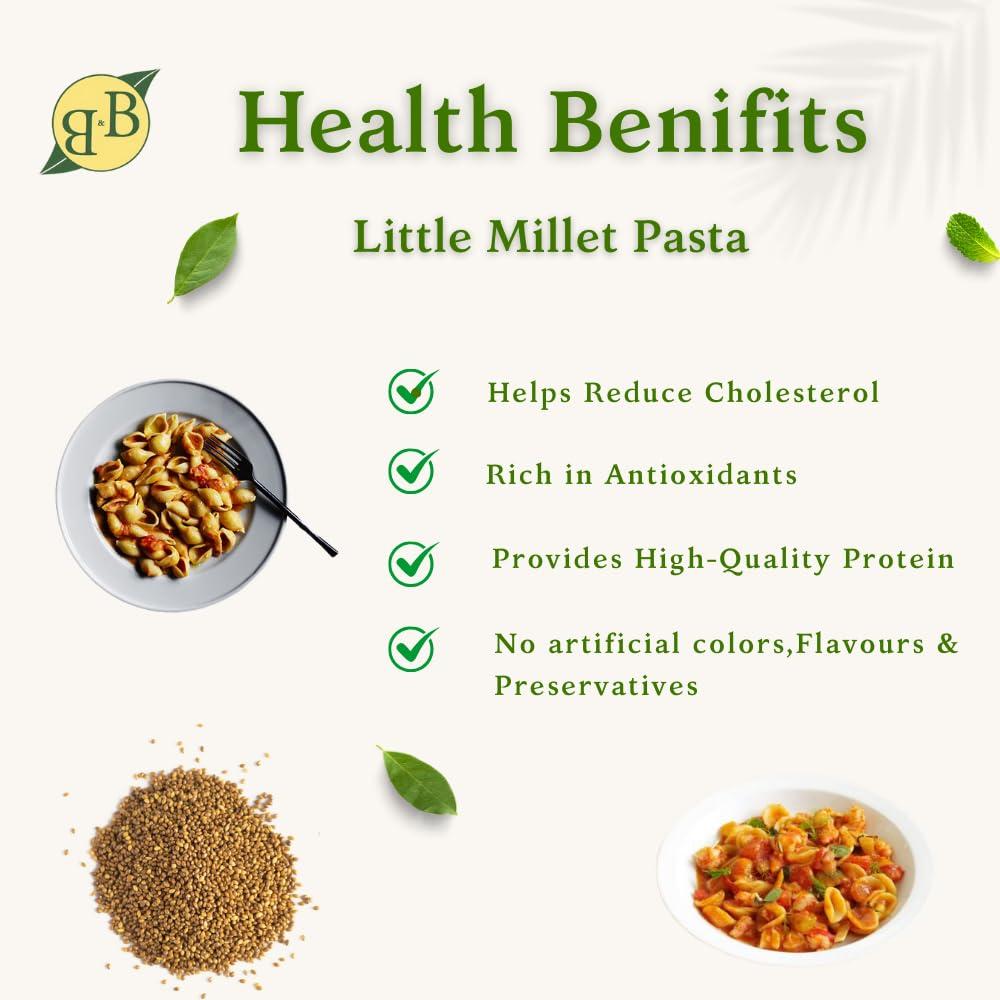 B&B

Health Benifits

Little Millet Pasta

Helps Reduce Cholesterol

Rich in Antioxidants

Provides High-Quality Protein

No artificial colors,Flavours & Preservatives